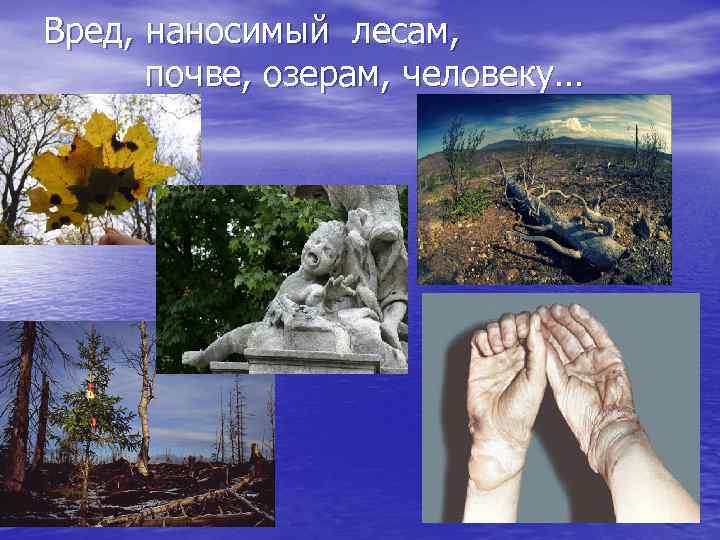 Вред, наносимый лесам,
почве, озерам, человеку…